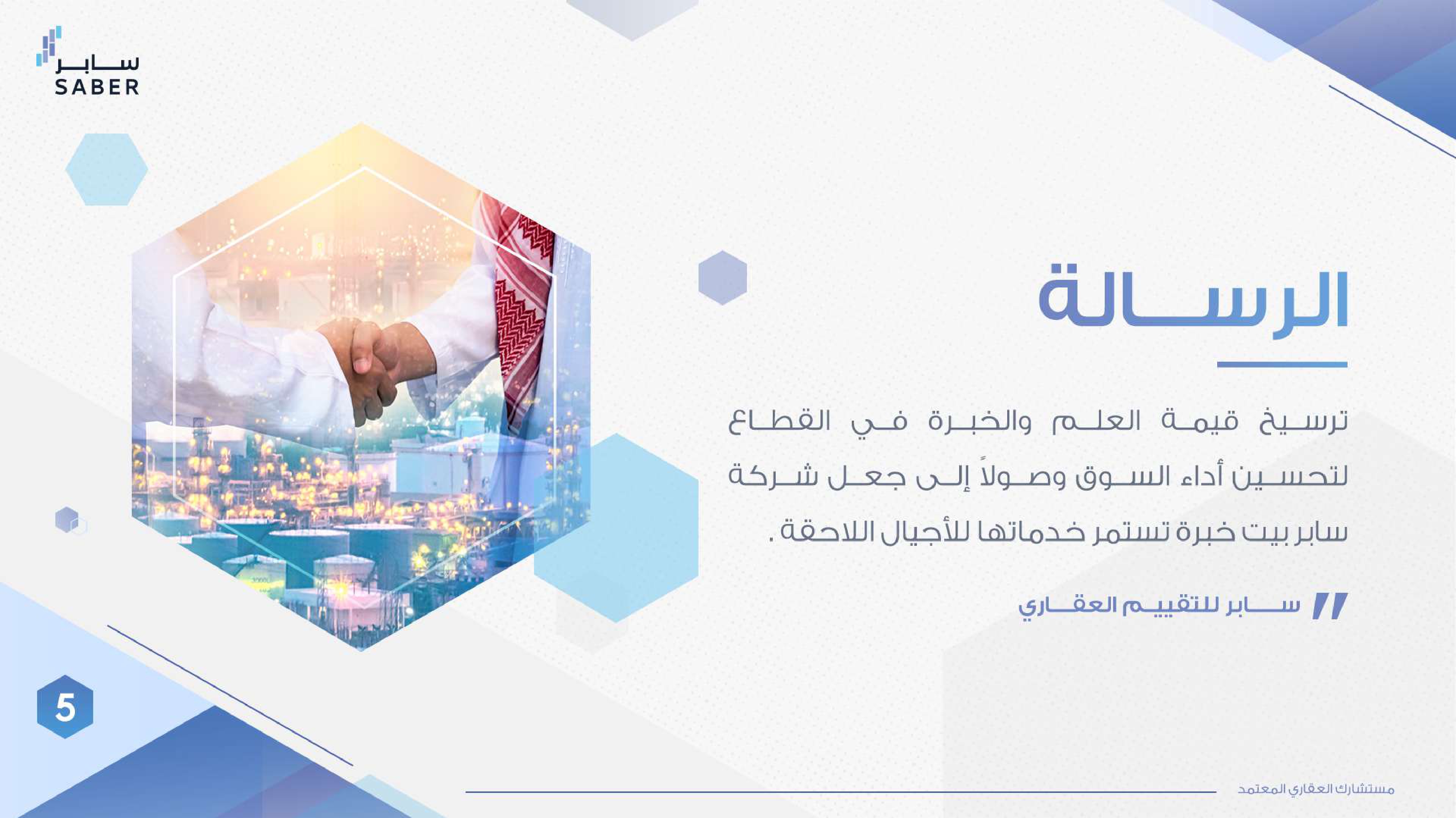 سابر
SABER

الرسالة

ترسيخ قيمة العلم والخبرة في القطاع لتحسين أداء السوق وصولاً إلى جعل شركة سابر بيت خبرة تستمر خدماتها للأجيال اللاحقة .

سابر للتقييم العقاري

5

مستشارك العقاري المعتمد